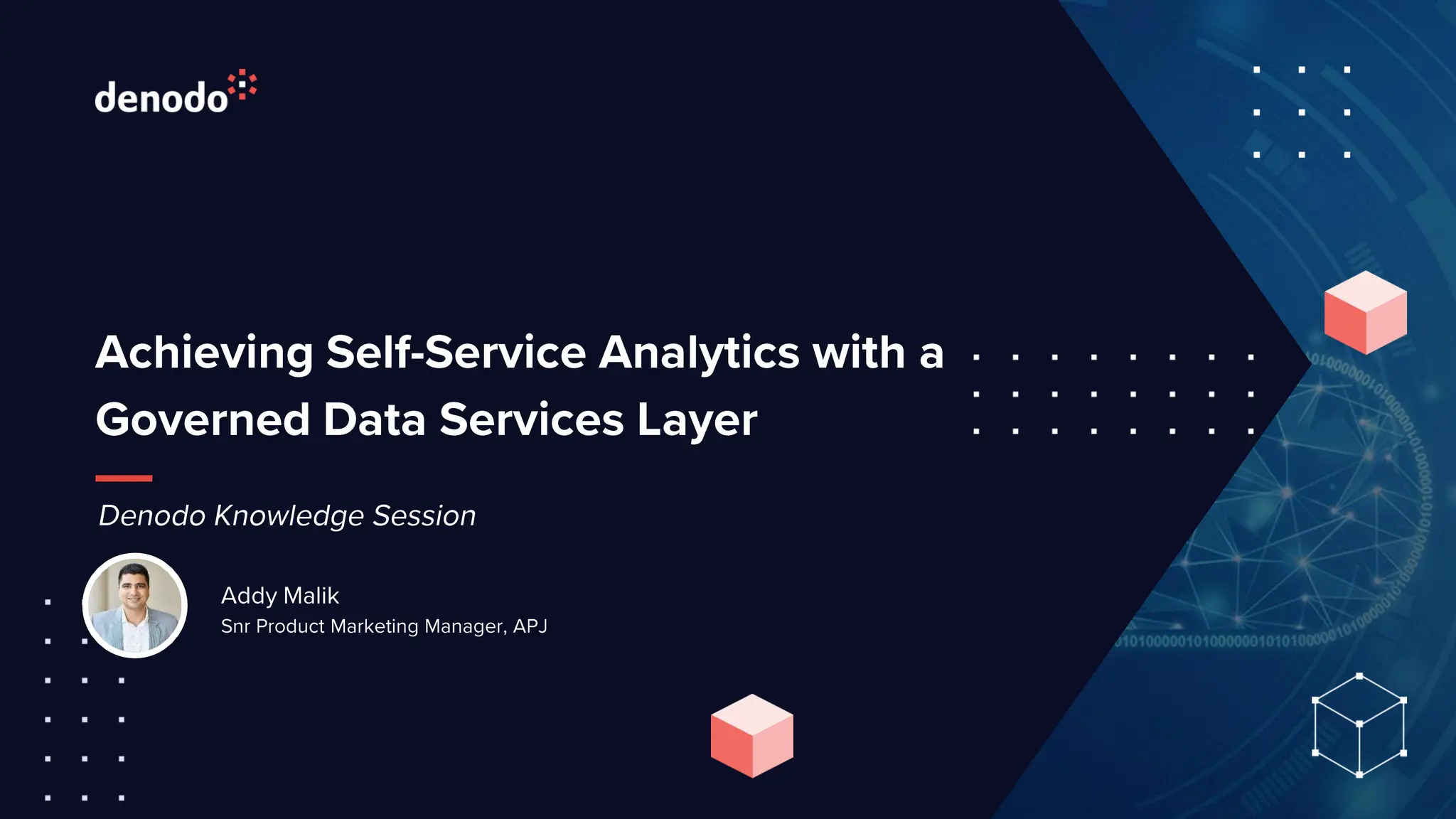 denodo

Achieving Self-Service Analytics with a Governed Data Services Layer

Denodo Knowledge Session

Addy Malik
Snr Product Marketing Manager, APJ